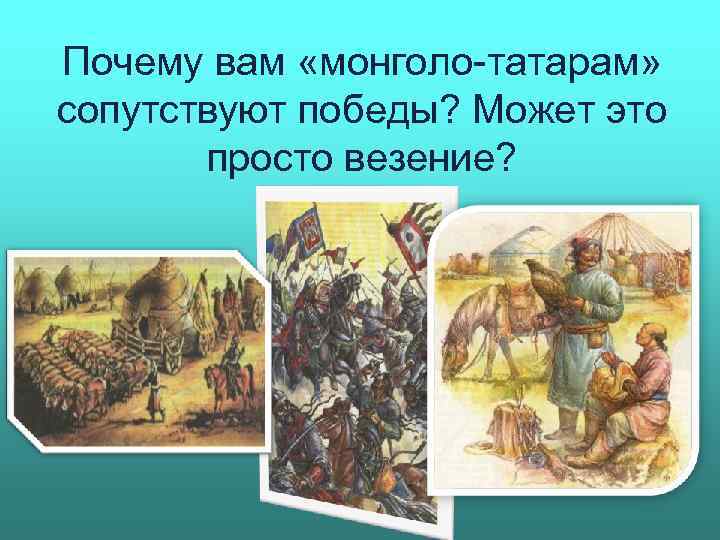 Почему вам «монголо-татарам» сопутствуют победы? Может это просто везение?